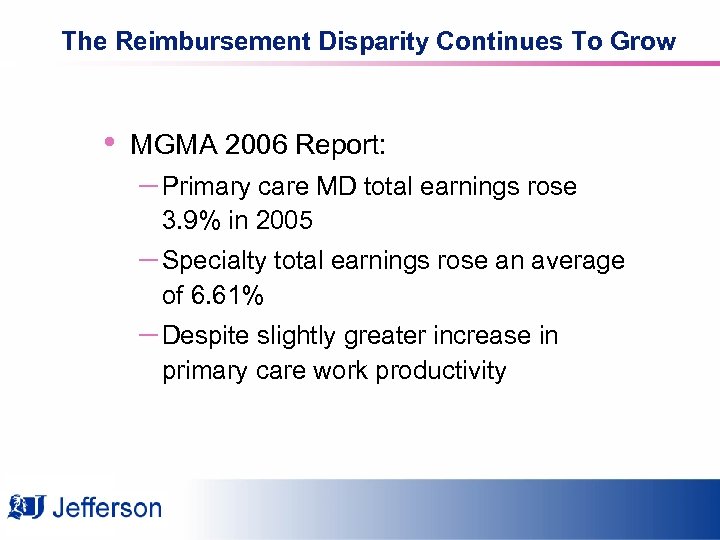 The Reimbursement Disparity Continues To Grow

• MGMA 2006 Report:
– Primary care MD total earnings rose 3.9% in 2005
– Specialty total earnings rose an average of 6.61%
– Despite slightly greater increase in primary care work productivity

Jefferson